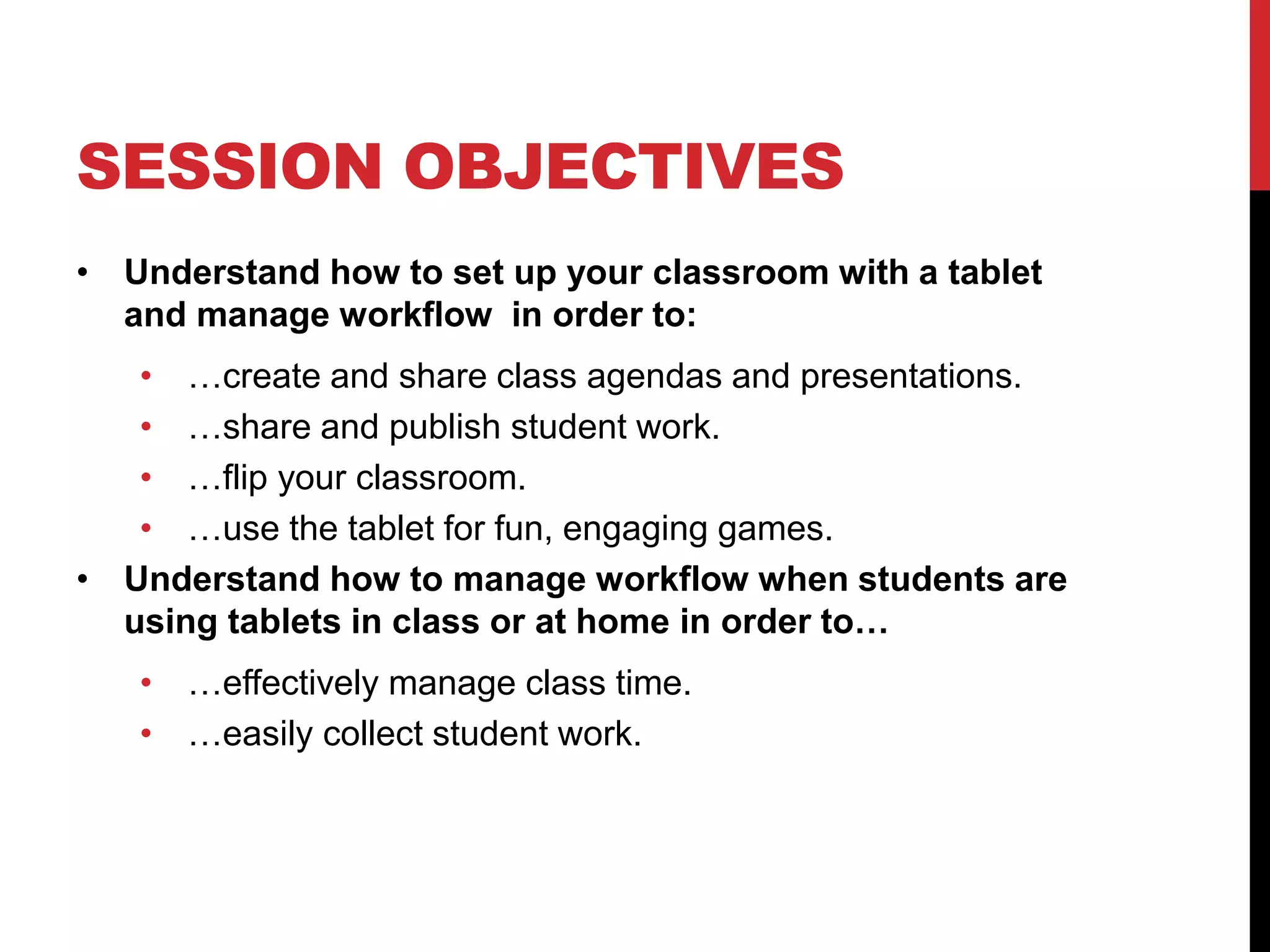 SESSION OBJECTIVES

• Understand how to set up your classroom with a tablet and manage workflow in order to:
  • …create and share class agendas and presentations.
  • …share and publish student work.
  • …flip your classroom.
  • …use the tablet for fun, engaging games.
• Understand how to manage workflow when students are using tablets in class or at home in order to…
  • …effectively manage class time.
  • …easily collect student work.